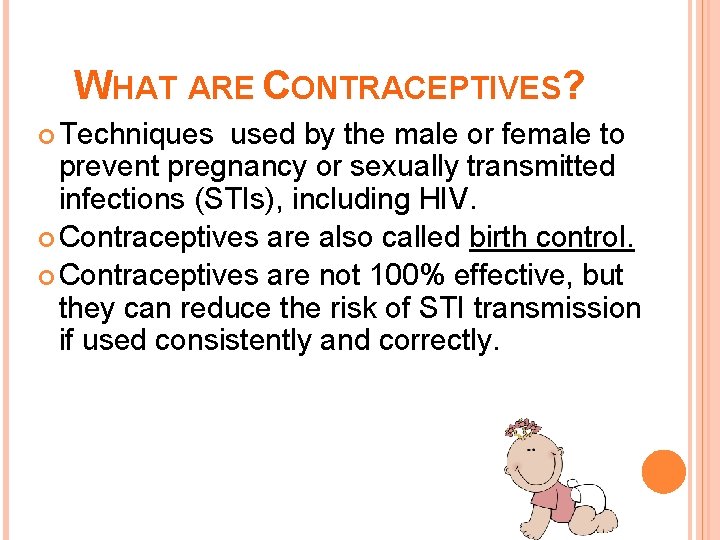 WHAT ARE CONTRACEPTIVES?

Techniques used by the male or female to prevent pregnancy or sexually transmitted infections (STIs), including HIV.

Contraceptives are also called birth control.

Contraceptives are not 100% effective, but they can reduce the risk of STI transmission if used consistently and correctly.